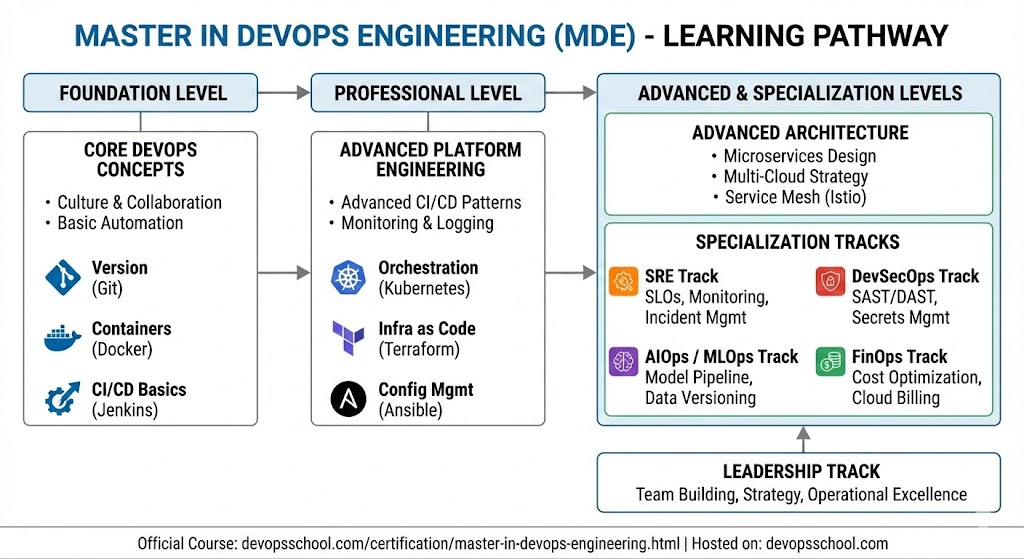 MASTER IN DEVOPS ENGINEERING (MDE) - LEARNING PATHWAY

FOUNDATION LEVEL

CORE DEVOPS CONCEPTS

• Culture & Collaboration
• Basic Automation

Version (Git)

Containers (Docker)

CI/CD Basics (Jenkins)

PROFESSIONAL LEVEL

ADVANCED PLATFORM ENGINEERING

• Advanced CI/CD Patterns
• Monitoring & Logging

Orchestration (Kubernetes)

Infra as Code (Terraform)

Config Mgmt (Ansible)

ADVANCED & SPECIALIZATION LEVELS

ADVANCED ARCHITECTURE

• Microservices Design
• Multi-Cloud Strategy
• Service Mesh (Istio)

SPECIALIZATION TRACKS

SRE Track
SLOs, Monitoring, Incident Mgmt

DevSecOps Track
SAST/DAST, Secrets Mgmt

AIOps / MLOps Track
Model Pipeline, Data Versioning

FinOps Track
Cost Optimization, Cloud Billing

LEADERSHIP TRACK

Team Building, Strategy, Operational Excellence

Official Course: devopsschool.com/certification/master-in-devops-engineering.html | Hosted on: devopsschool.com